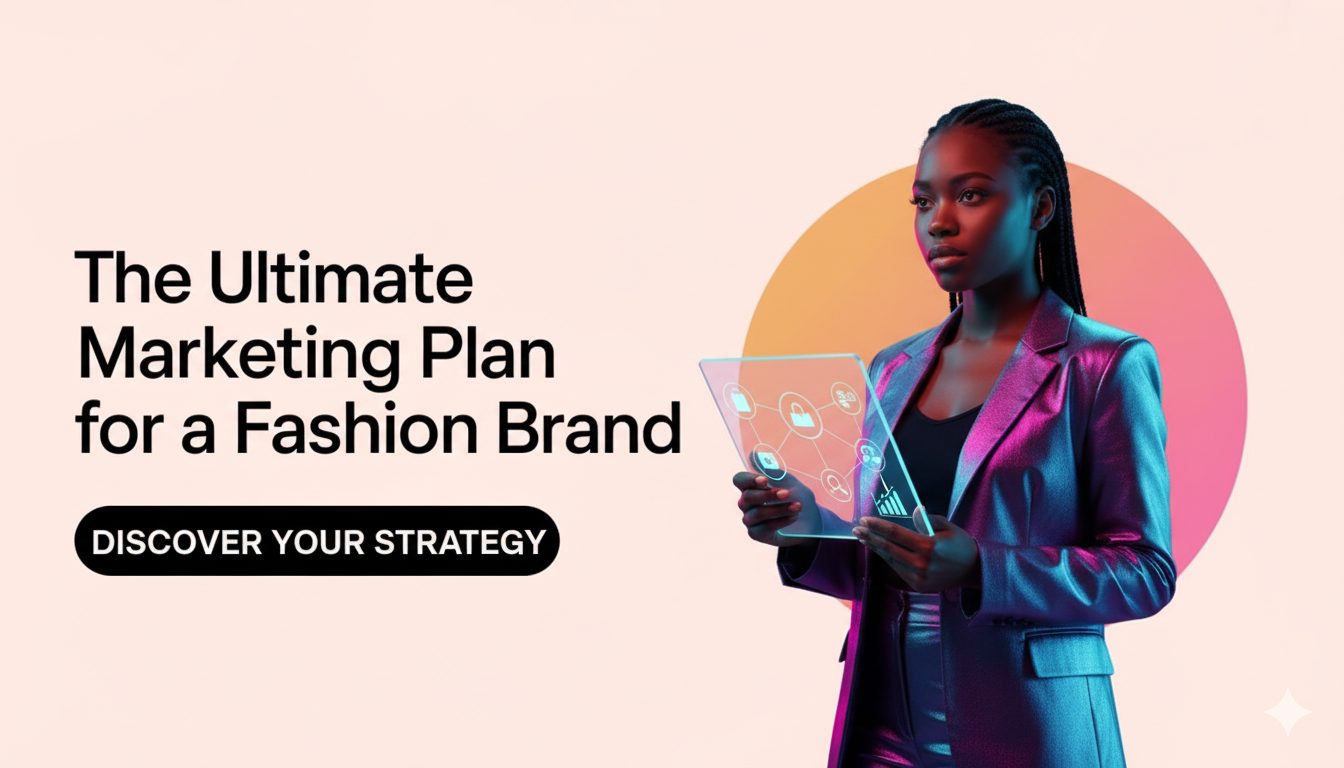 The Ultimate Marketing Plan for a Fashion Brand

DISCOVER YOUR STRATEGY